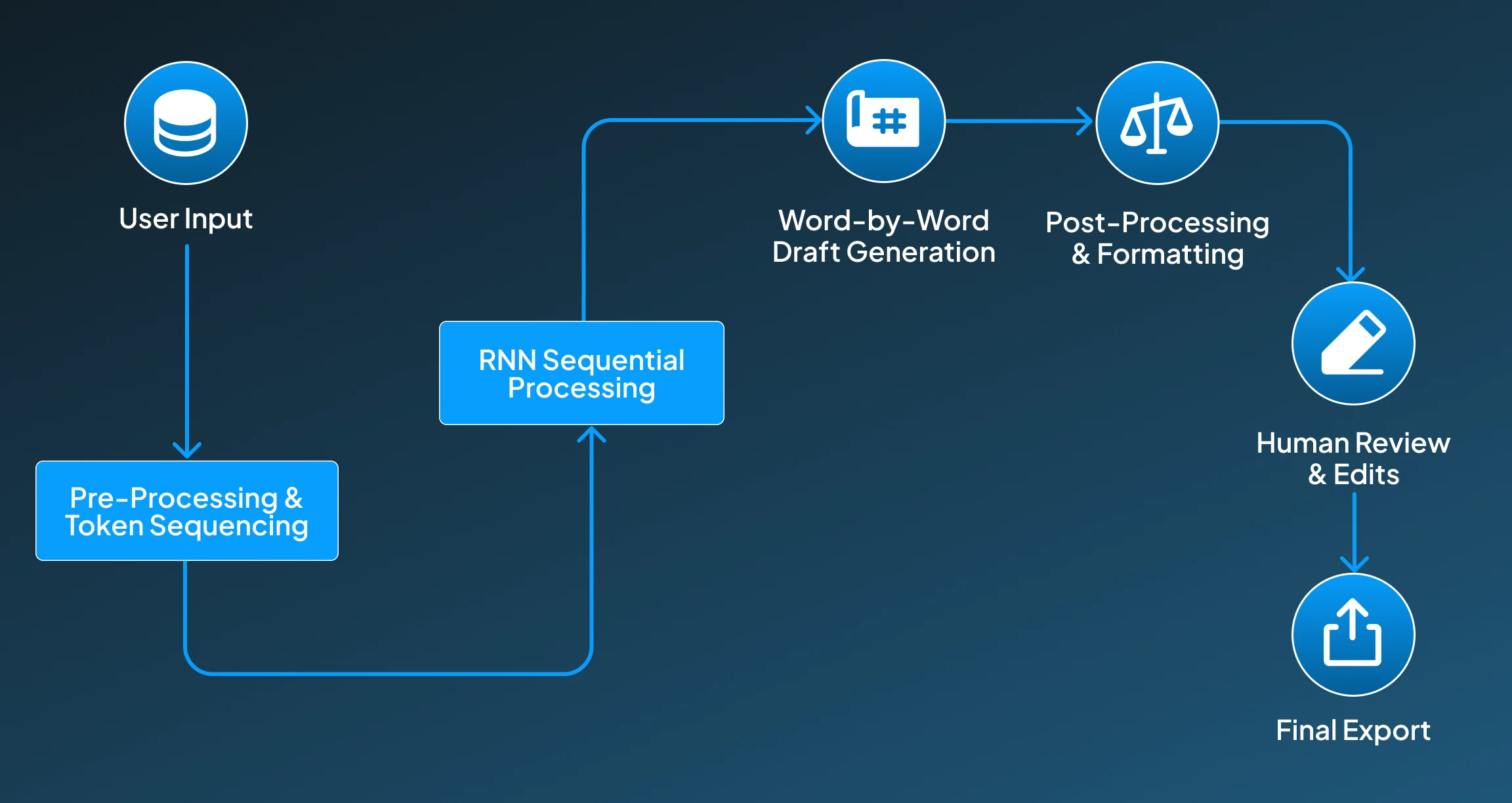 User Input

Pre-Processing & Token Sequencing

RNN Sequential Processing

Word-by-Word Draft Generation

Post-Processing & Formatting

Human Review & Edits

Final Export